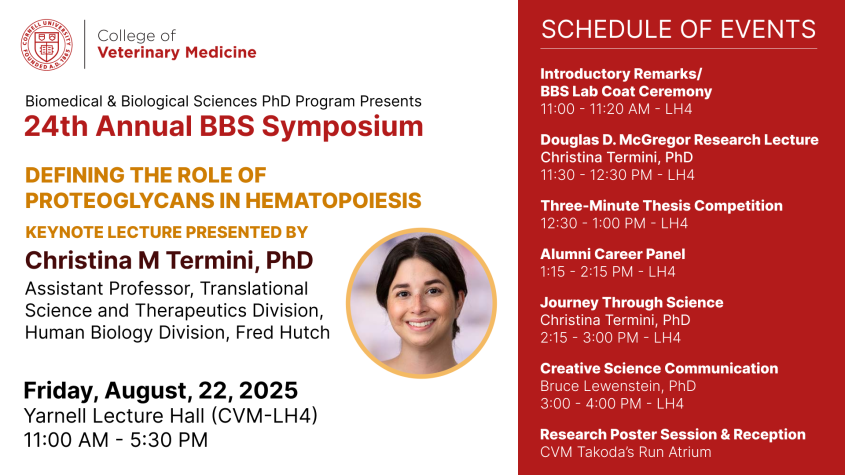 CORNELL UNIVERSITY FOUNDED A.D. 1865

College of
Veterinary Medicine

Biomedical & Biological Sciences PhD Program Presents
24th Annual BBS Symposium

DEFINING THE ROLE OF PROTEOGLYCANS IN HEMATOPOIESIS

KEYNOTE LECTURE PRESENTED BY
Christina M Termini, PhD
Assistant Professor, Translational Science and Therapeutics Division, Human Biology Division, Fred Hutch

Friday, August, 22, 2025
Yarnell Lecture Hall (CVM-LH4)
11:00 AM - 5:30 PM

SCHEDULE OF EVENTS

Introductory Remarks/ BBS Lab Coat Ceremony
11:00 - 11:20 AM - LH4

Douglas D. McGregor Research Lecture
Christina Termini, PhD
11:30 - 12:30 PM - LH4

Three-Minute Thesis Competition
12:30 - 1:00 PM - LH4

Alumni Career Panel
1:15 - 2:15 PM - LH4

Journey Through Science
Christina Termini, PhD
2:15 - 3:00 PM - LH4

Creative Science Communication
Bruce Lewenstein, PhD
3:00 - 4:00 PM - LH4

Research Poster Session & Reception
CVM Takoda's Run Atrium